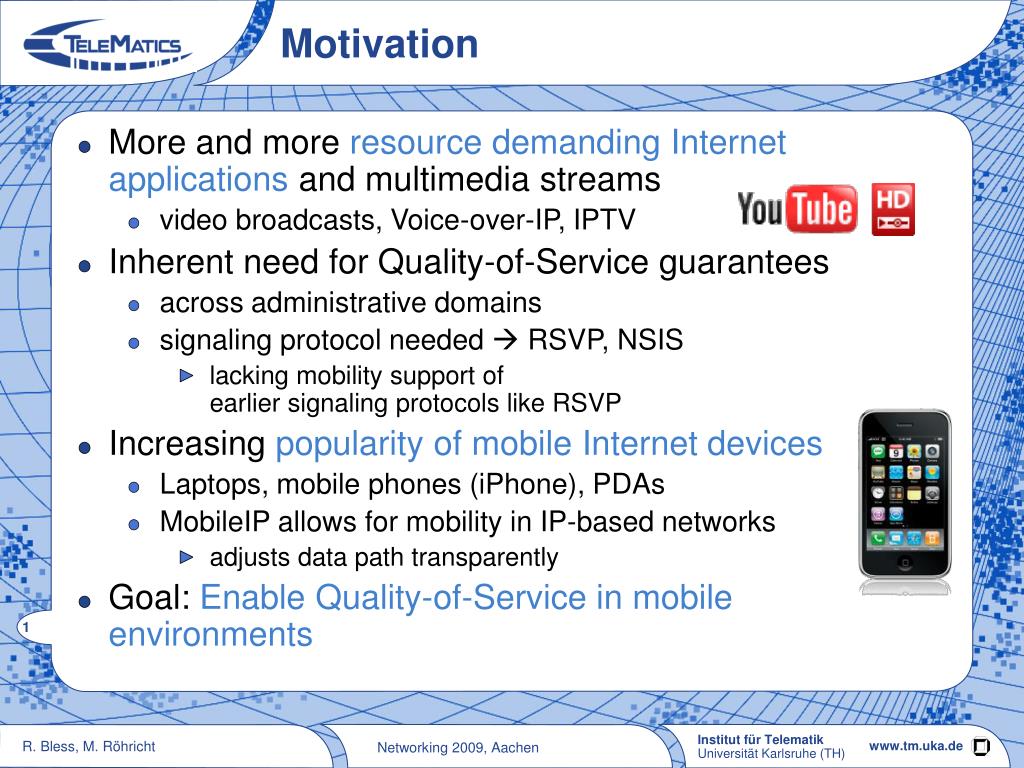 TELEMATICS

Motivation

More and more resource demanding Internet applications and multimedia streams

video broadcasts, Voice-over-IP, IPTV

YouTube HD

Inherent need for Quality-of-Service guarantees

across administrative domains

signaling protocol needed → RSVP, NSIS

lacking mobility support of earlier signaling protocols like RSVP

Increasing popularity of mobile Internet devices

Laptops, mobile phones (iPhone), PDAs

MobileIP allows for mobility in IP-based networks

adjusts data path transparently

Goal: Enable Quality-of-Service in mobile environments

1

R. Bless, M. Röhricht

Networking 2009, Aachen

Institut für Telematik
Universität Karlsruhe (TH)

www.tm.uka.de